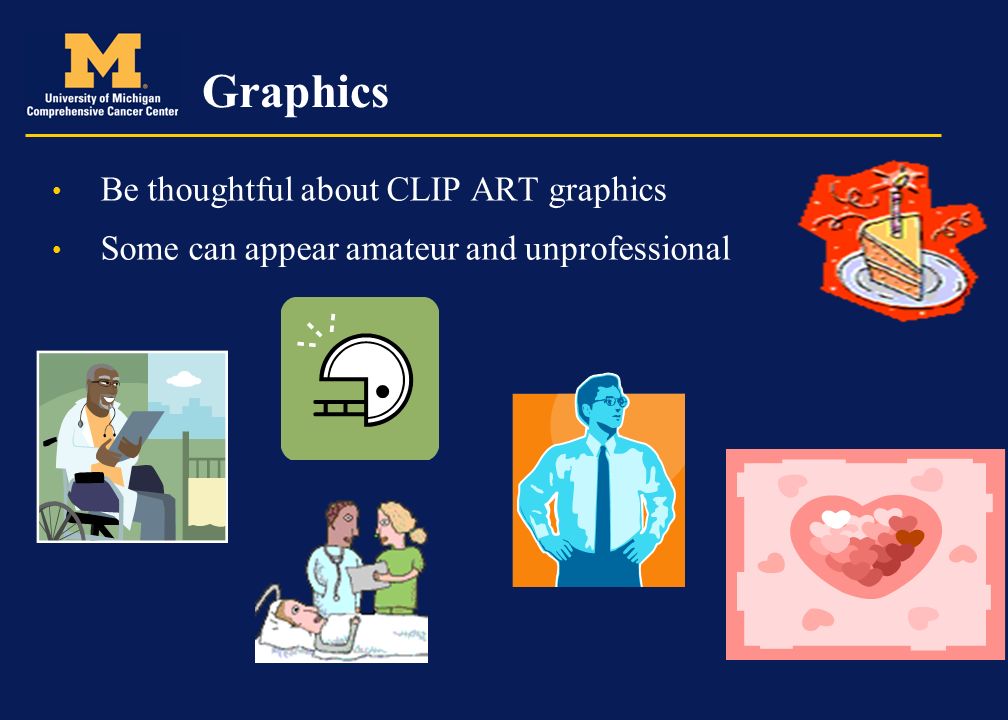 M
University of Michigan
Comprehensive Cancer Center

Graphics

• Be thoughtful about CLIP ART graphics
• Some can appear amateur and unprofessional